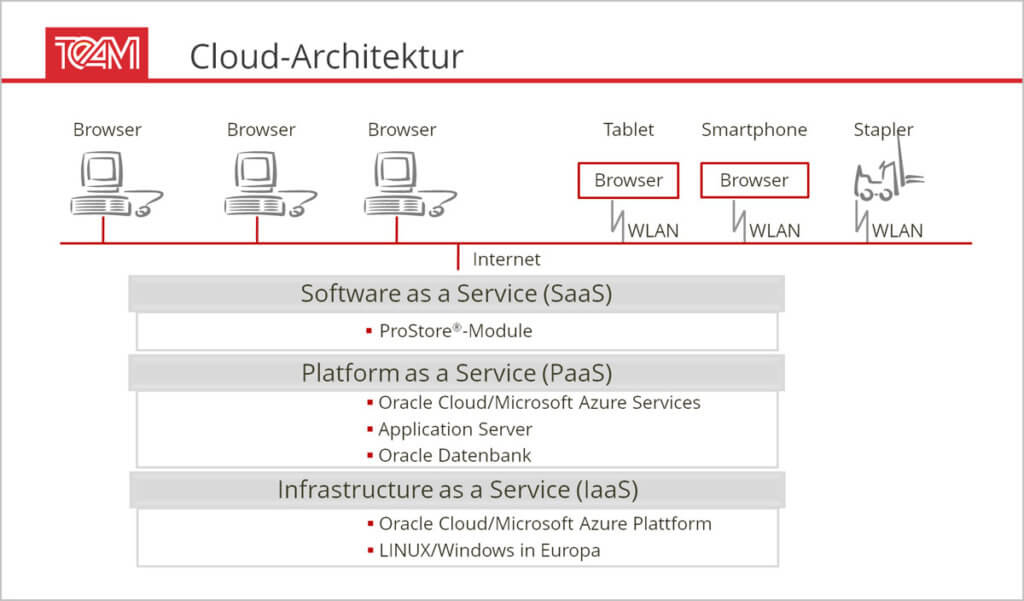 TEAM

Cloud-Architektur

Browser

Browser

Browser

Tablet

Browser

WLAN

Smartphone

Browser

WLAN

Stapler

WLAN

Internet

Software as a Service (SaaS)

▪ ProStore®-Module

Platform as a Service (PaaS)

▪ Oracle Cloud/Microsoft Azure Services
▪ Application Server
▪ Oracle Datenbank

Infrastructure as a Service (IaaS)

▪ Oracle Cloud/Microsoft Azure Plattform
▪ LINUX/Windows in Europa